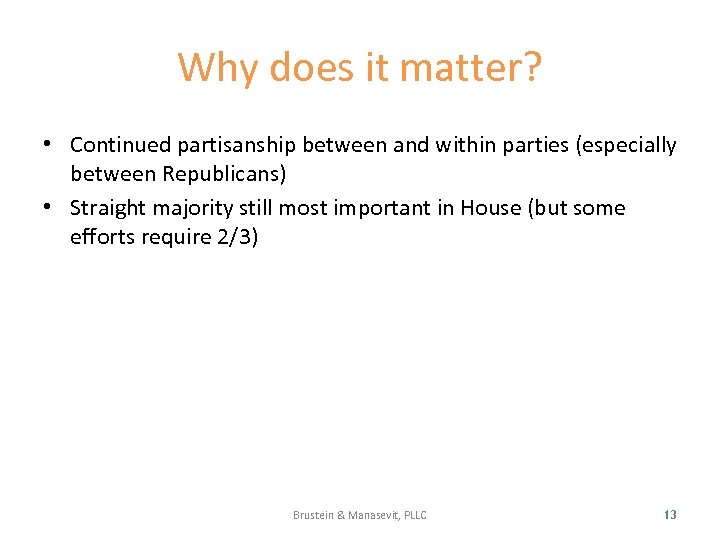 Why does it matter?

• Continued partisanship between and within parties (especially between Republicans)
• Straight majority still most important in House (but some efforts require 2/3)

Brustein & Manasevit, PLLC

13